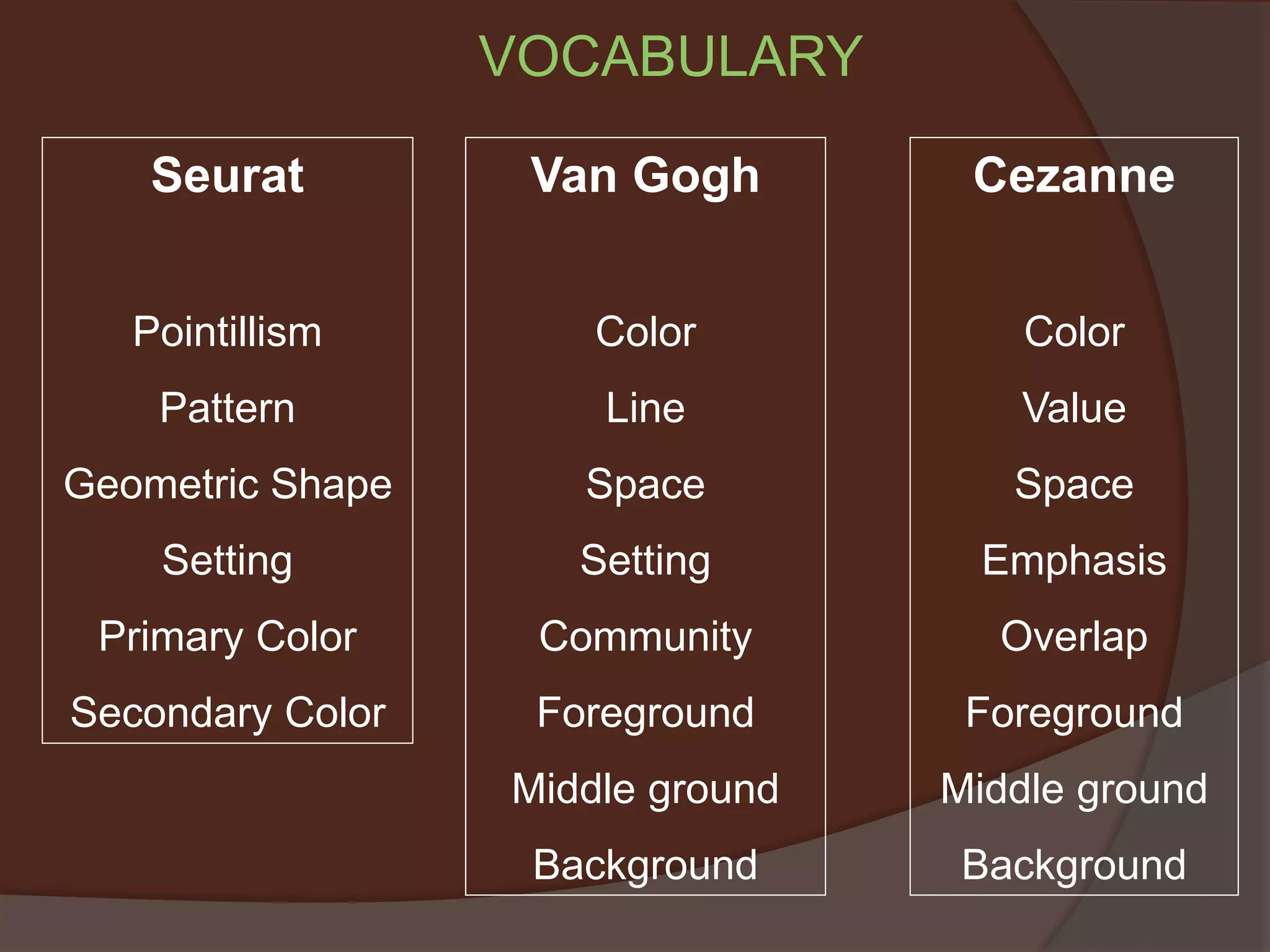 VOCABULARY

Seurat

Pointillism

Pattern

Geometric Shape

Setting

Primary Color

Secondary Color

Van Gogh

Color

Line

Space

Setting

Community

Foreground

Middle ground

Background

Cezanne

Color

Value

Space

Emphasis

Overlap

Foreground

Middle ground

Background